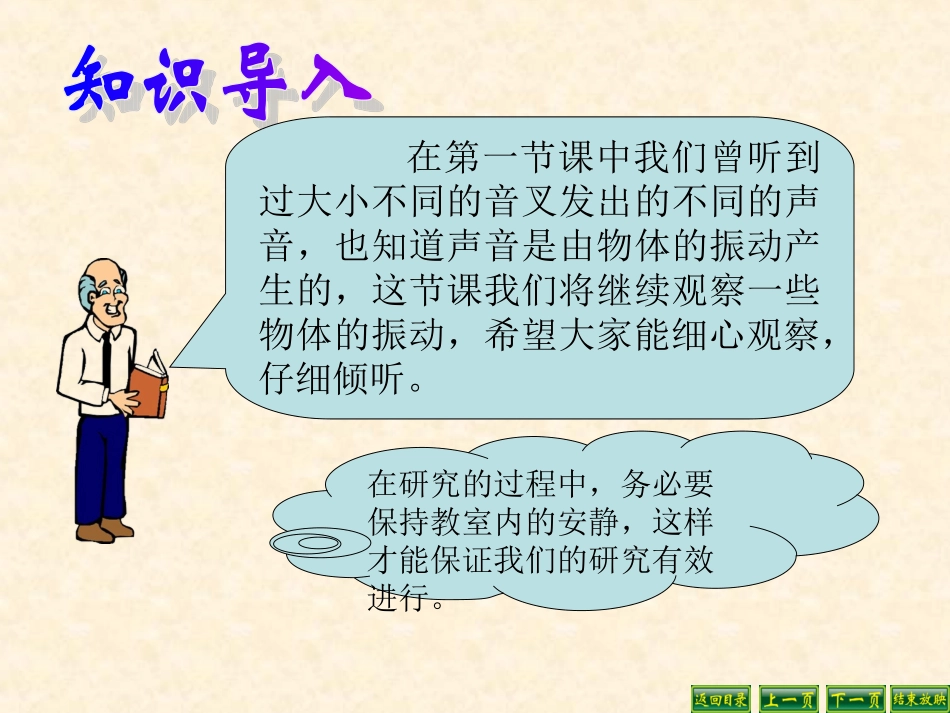 知识导入

在第一节课中我们曾听到过大小不同的音叉发出的不同的声音，也知道声音是由物体的振动产生的，这节课我们将继续观察一些物体的振动，希望大家能细心观察，仔细倾听。

在研究的过程中，务必要保持教室内的安静，这样才能保证我们的研究有效进行。

返回目录 上一页 下一页 结束放映